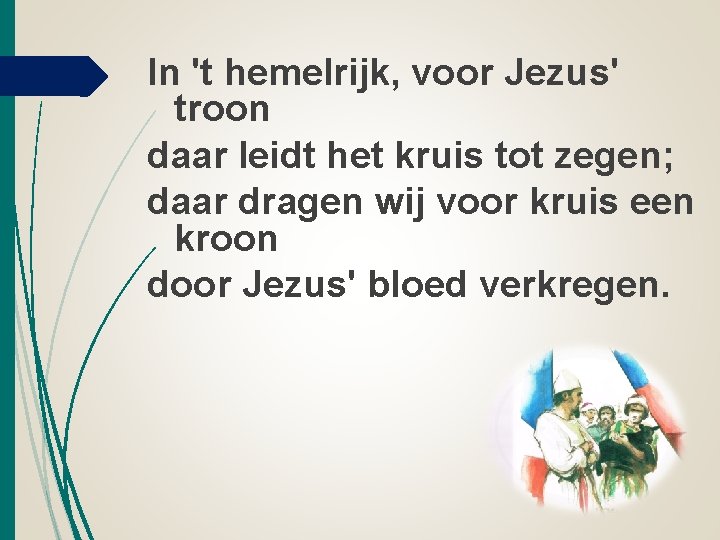 In 't hemelrijk, voor Jezus' troon
daar leidt het kruis tot zegen;
daar dragen wij voor kruis een kroon
door Jezus' bloed verkregen.